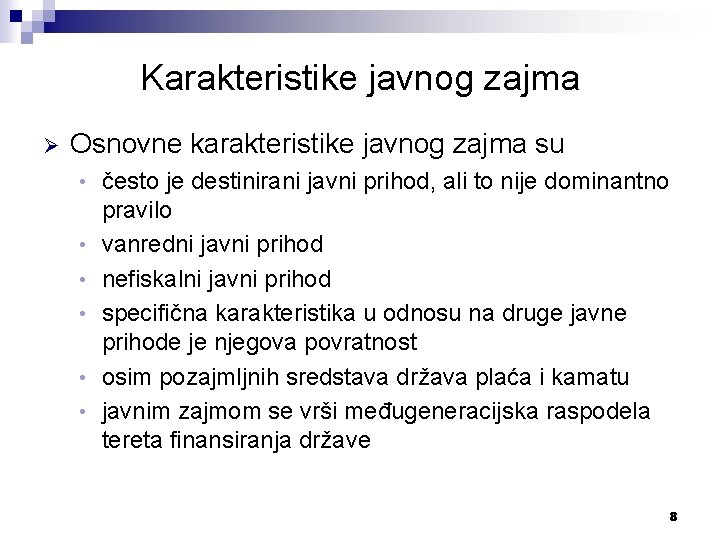 Karakteristike javnog zajma

➢ Osnovne karakteristike javnog zajma su

• često je destinirani javni prihod, ali to nije dominantno pravilo

• vanredni javni prihod

• nefiskalni javni prihod

• specifična karakteristika u odnosu na druge javne prihode je njegova povratnost

• osim pozajmljnih sredstava država plaća i kamatu

• javnim zajmom se vrši međugeneracijska raspodela tereta finansiranja države

8